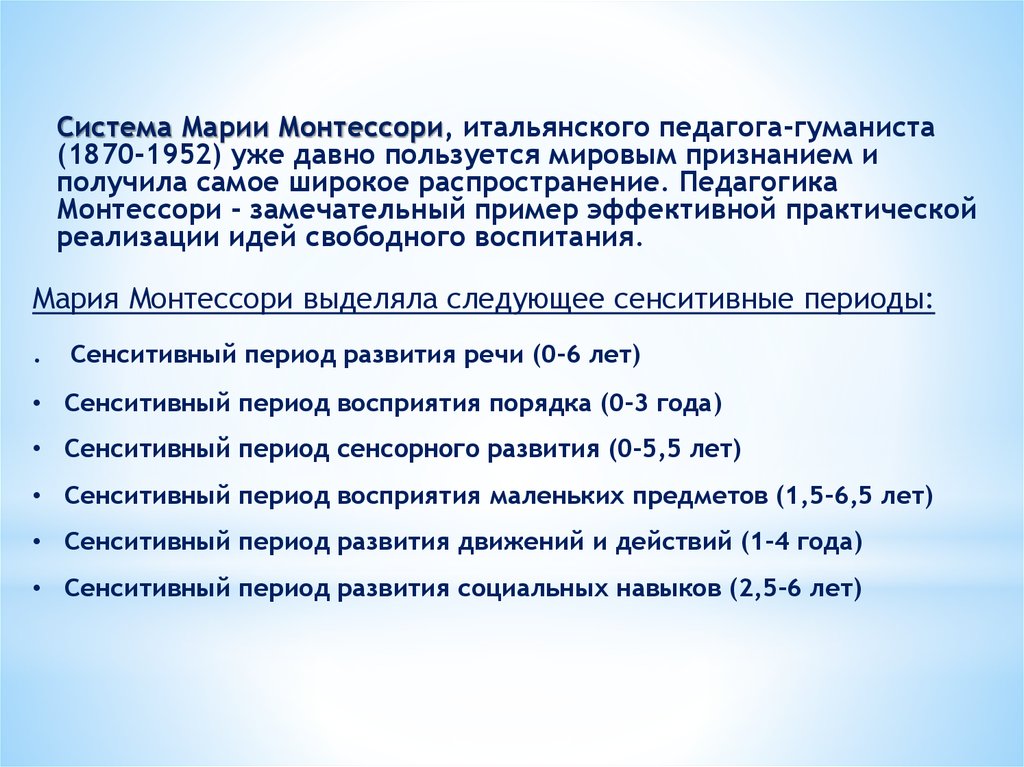 Система Марии Монтессори, итальянского педагога-гуманиста (1870-1952) уже давно пользуется мировым признанием и получила самое широкое распространение. Педагогика Монтессори - замечательный пример эффективной практической реализации идей свободного воспитания.

Мария Монтессори выделяла следующее сенситивные периоды:

. Сенситивный период развития речи (0-6 лет)
• Сенситивный период восприятия порядка (0-3 года)
• Сенситивный период сенсорного развития (0-5,5 лет)
• Сенситивный период восприятия маленьких предметов (1,5-6,5 лет)
• Сенситивный период развития движений и действий (1-4 года)
• Сенситивный период развития социальных навыков (2,5-6 лет)